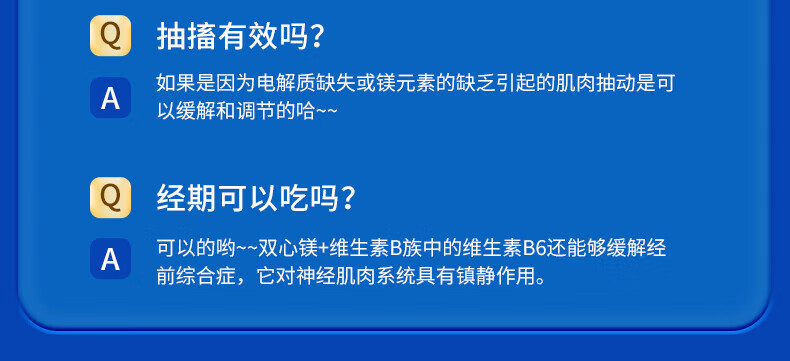 Q 抽搐有效吗？

A 如果是因为电解质缺失或镁元素的缺乏引起的肌肉抽动是可以缓解和调节的哈~~

Q 经期可以吃吗？

A 可以的哟~~双心镁+维生素B族中的维生素B6还能够缓解经前综合症，它对神经肌肉系统具有镇静作用。